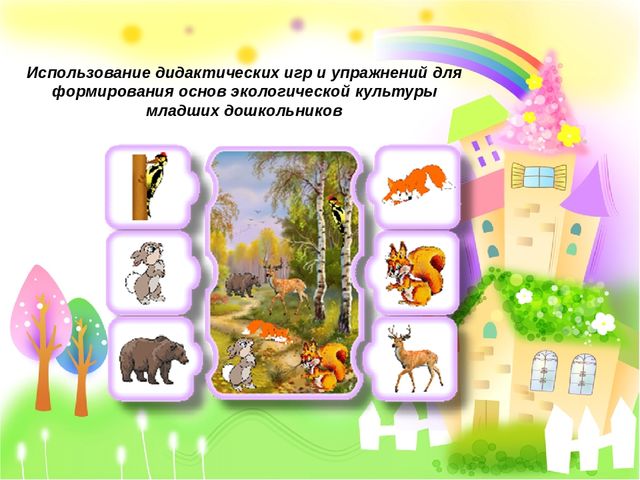 Использование дидактических игр и упражнений для формирования основ экологической культуры младших дошкольников